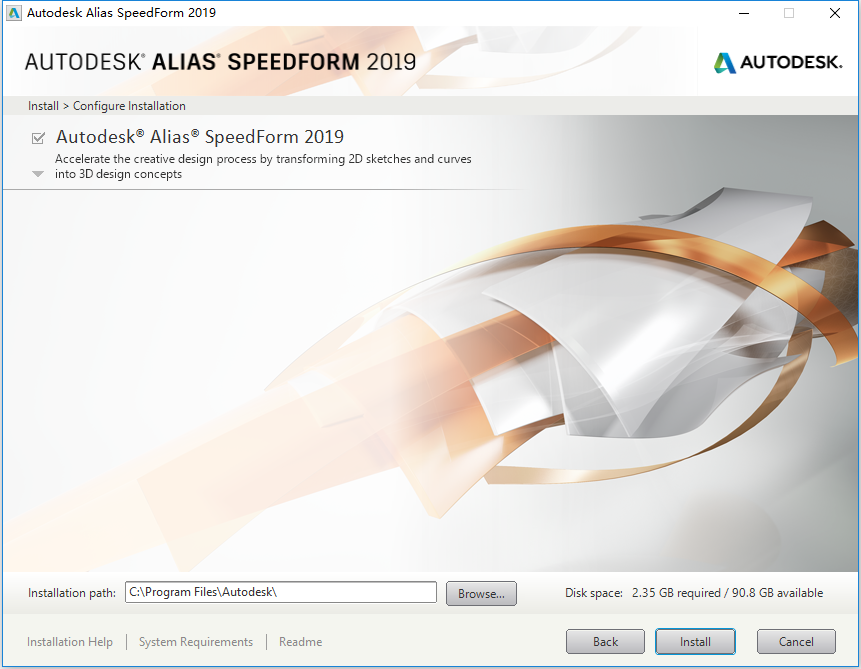 Autodesk Alias SpeedForm 2019

AUTODESK® ALIAS® SPEEDFORM 2019

AUTODESK.

Install > Configure Installation

Autodesk® Alias® SpeedForm 2019

Accelerate the creative design process by transforming 2D sketches and curves into 3D design concepts

Installation path: C:\Program Files\Autodesk\

Browse...

Disk space: 2.35 GB required / 90.8 GB available

Installation Help | System Requirements | Readme

Back

Install

Cancel